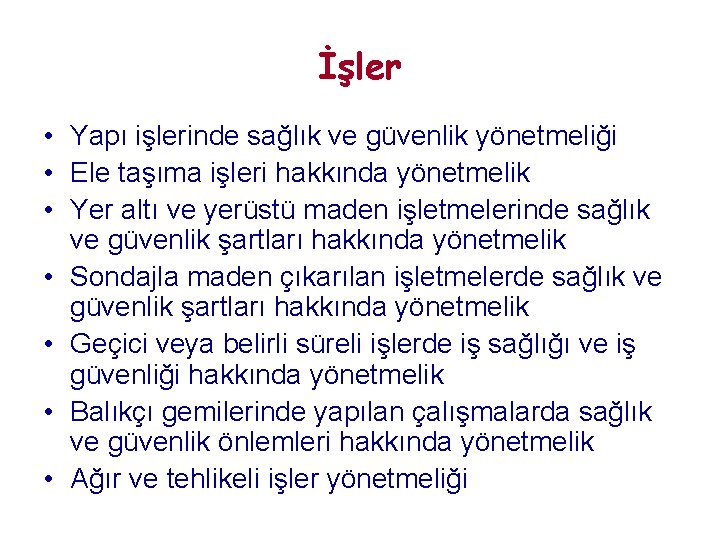 İşler

• Yapı işlerinde sağlık ve güvenlik yönetmeliği
• Ele taşıma işleri hakkında yönetmelik
• Yer altı ve yerüstü maden işletmelerinde sağlık ve güvenlik şartları hakkında yönetmelik
• Sondajla maden çıkarılan işletmelerde sağlık ve güvenlik şartları hakkında yönetmelik
• Geçici veya belirli süreli işlerde iş sağlığı ve iş güvenliği hakkında yönetmelik
• Balıkçı gemilerinde yapılan çalışmalarda sağlık ve güvenlik önlemleri hakkında yönetmelik
• Ağır ve tehlikeli işler yönetmeliği